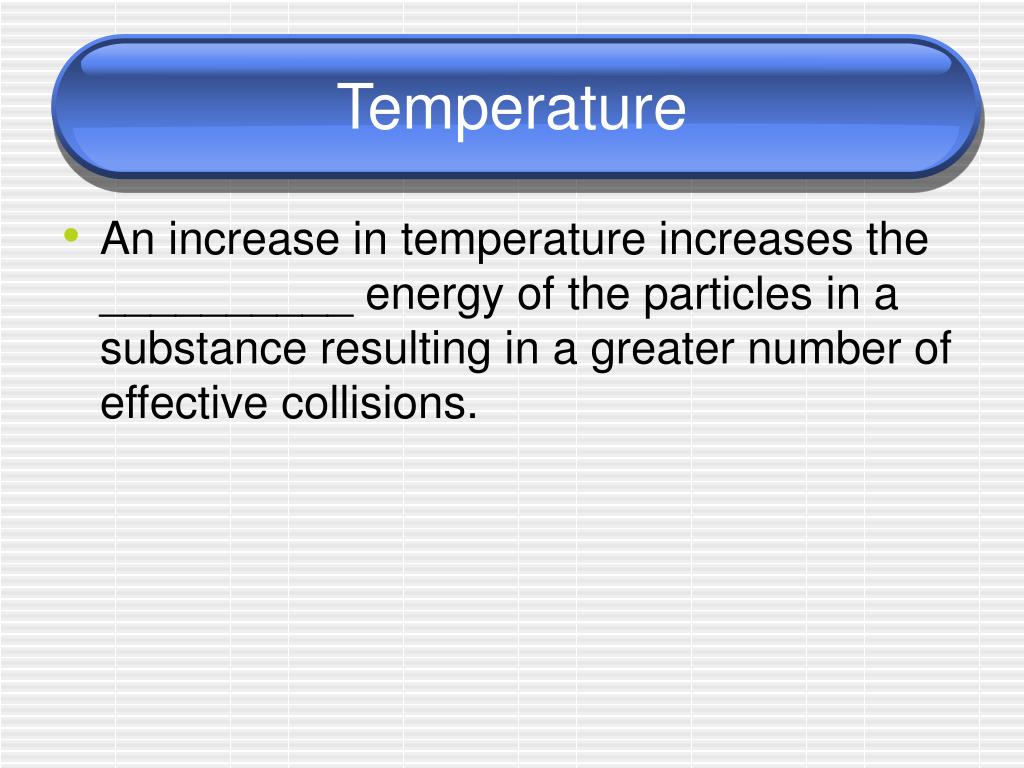 Temperature

• An increase in temperature increases the __________ energy of the particles in a substance resulting in a greater number of effective collisions.